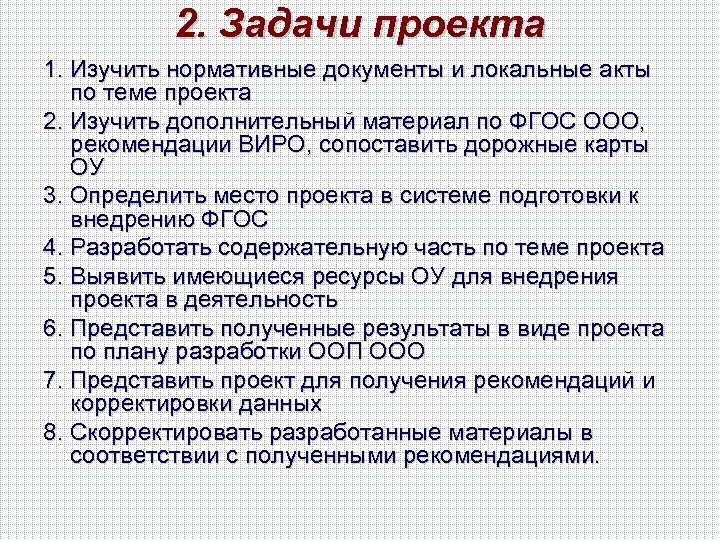 2. Задачи проекта

1. Изучить нормативные документы и локальные акты по теме проекта
2. Изучить дополнительный материал по ФГОС ООО, рекомендации ВИРО, сопоставить дорожные карты ОУ
3. Определить место проекта в системе подготовки к внедрению ФГОС
4. Разработать содержательную часть по теме проекта
5. Выявить имеющиеся ресурсы ОУ для внедрения проекта в деятельность
6. Представить полученные результаты в виде проекта по плану разработки ООП ООО
7. Представить проект для получения рекомендаций и корректировки данных
8. Скорректировать разработанные материалы в соответствии с полученными рекомендациями.